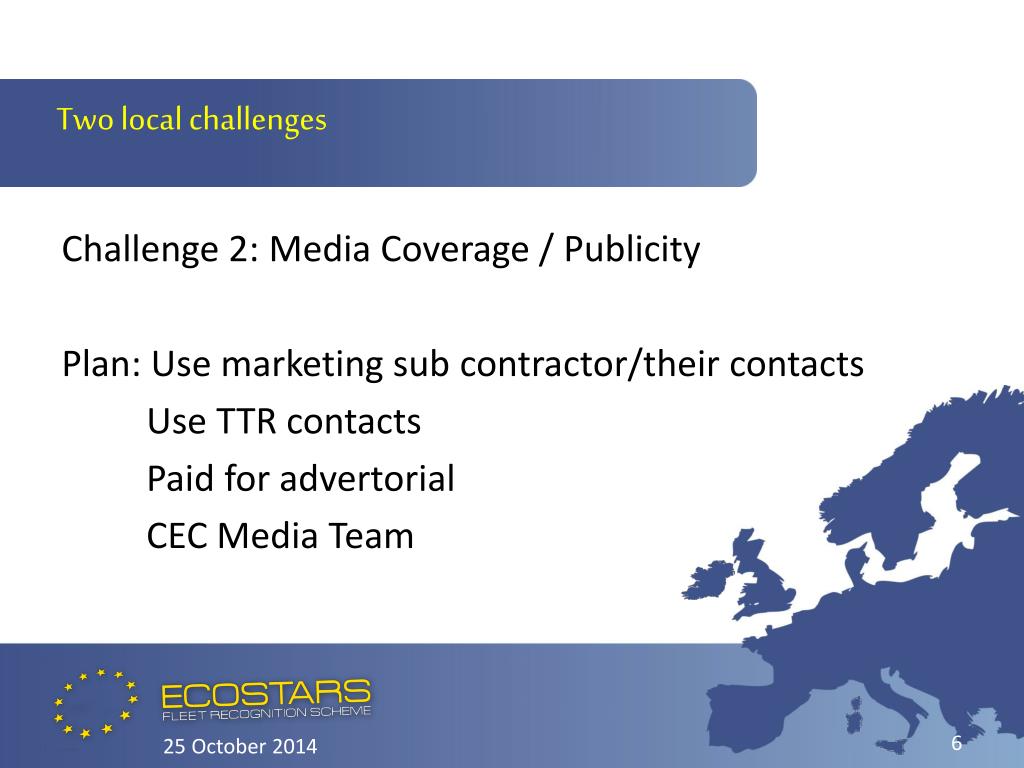 Two local challenges

Challenge 2: Media Coverage / Publicity

Plan: Use marketing sub contractor/their contacts
Use TTR contacts
Paid for advertorial
CEC Media Team

ECOSTARS
FLEET RECOGNITION SCHEME

25 October 2014

6